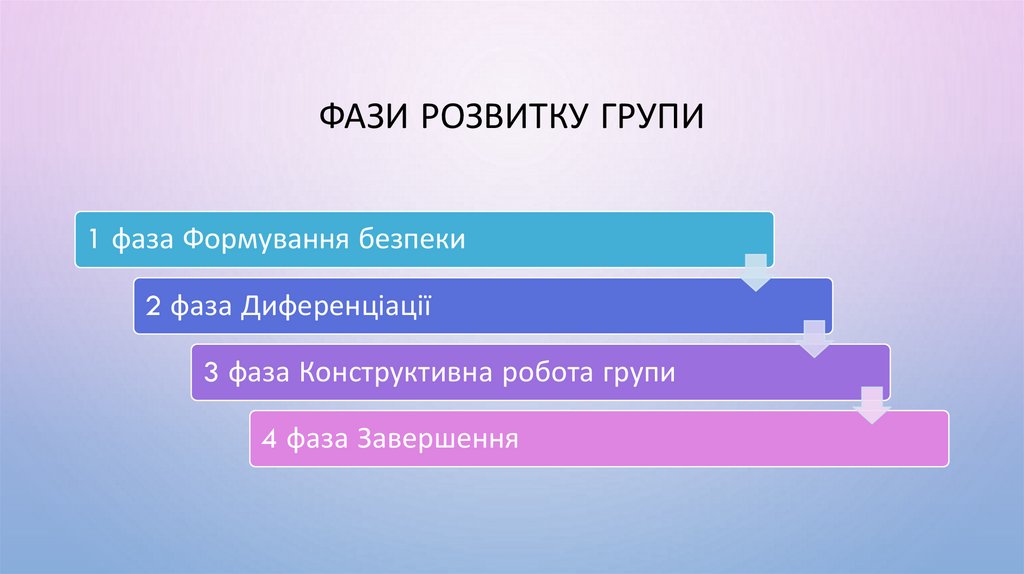 ФАЗИ РОЗВИТКУ ГРУПИ

1 фаза Формування безпеки

2 фаза Диференціації

3 фаза Конструктивна робота групи

4 фаза Завершення